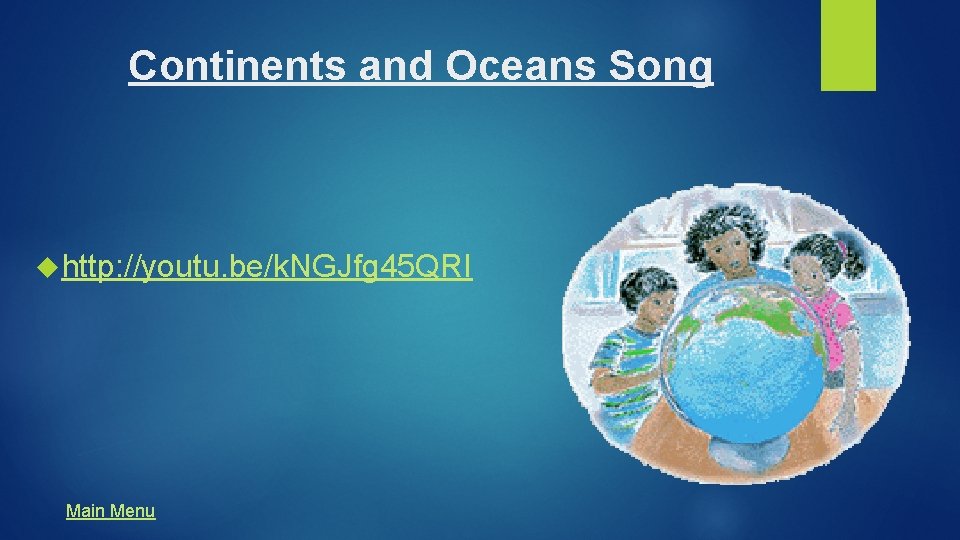 Continents and Oceans Song

http://youtu.be/kNGJfg45QRI

Main Menu